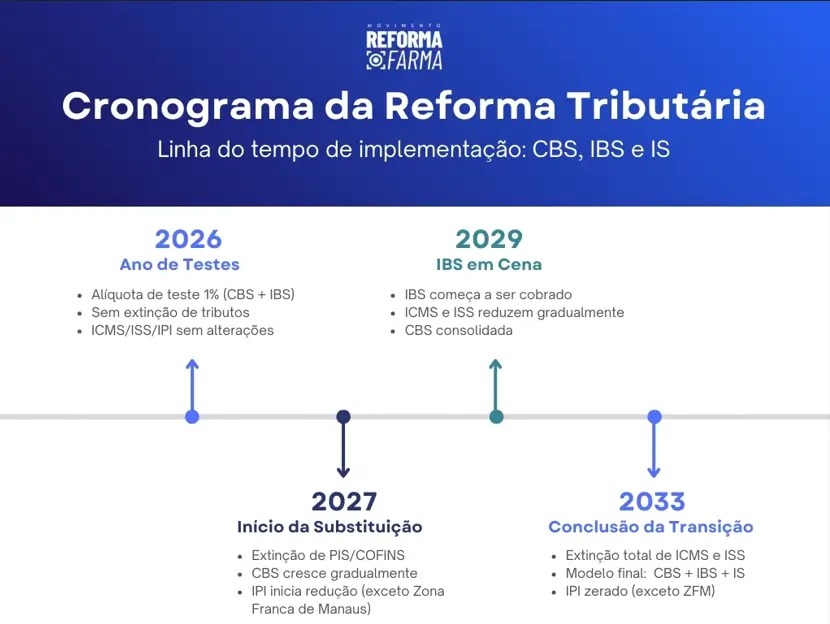 MOVIMENTO
REFORMA
FARMA

Cronograma da Reforma Tributária

Linha do tempo de implementação: CBS, IBS e IS

2026
Ano de Testes

- Alíquota de teste 1% (CBS + IBS)
- Sem extinção de tributos
- ICMS/ISS/IPI sem alterações

2029
IBS em Cena

- IBS começa a ser cobrado
- ICMS e ISS reduzem gradualmente
- CBS consolidada

2027
Início da Substituição

- Extinção de PIS/COFINS
- CBS cresce gradualmente
- IPI inicia redução (exceto Zona Franca de Manaus)

2033
Conclusão da Transição

- Extinção total de ICMS e ISS
- Modelo final: CBS + IBS + IS
- IPI zerado (exceto ZFM)